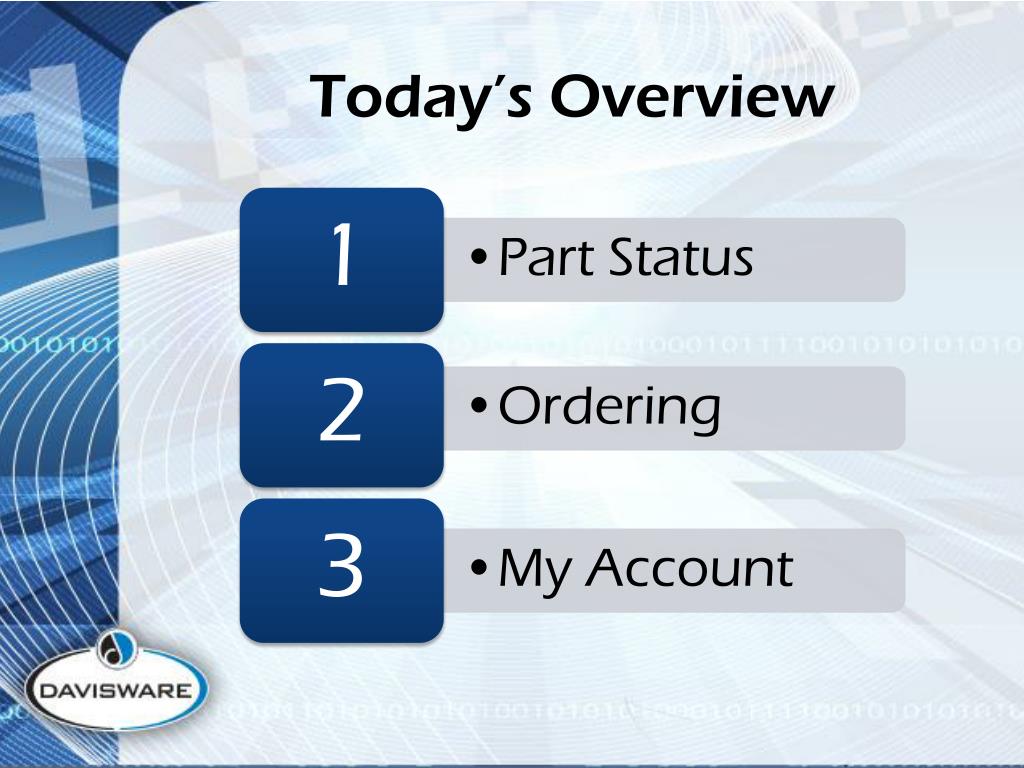 Today's Overview

1

• Part Status

2

• Ordering

3

• My Account

DAVISWARE